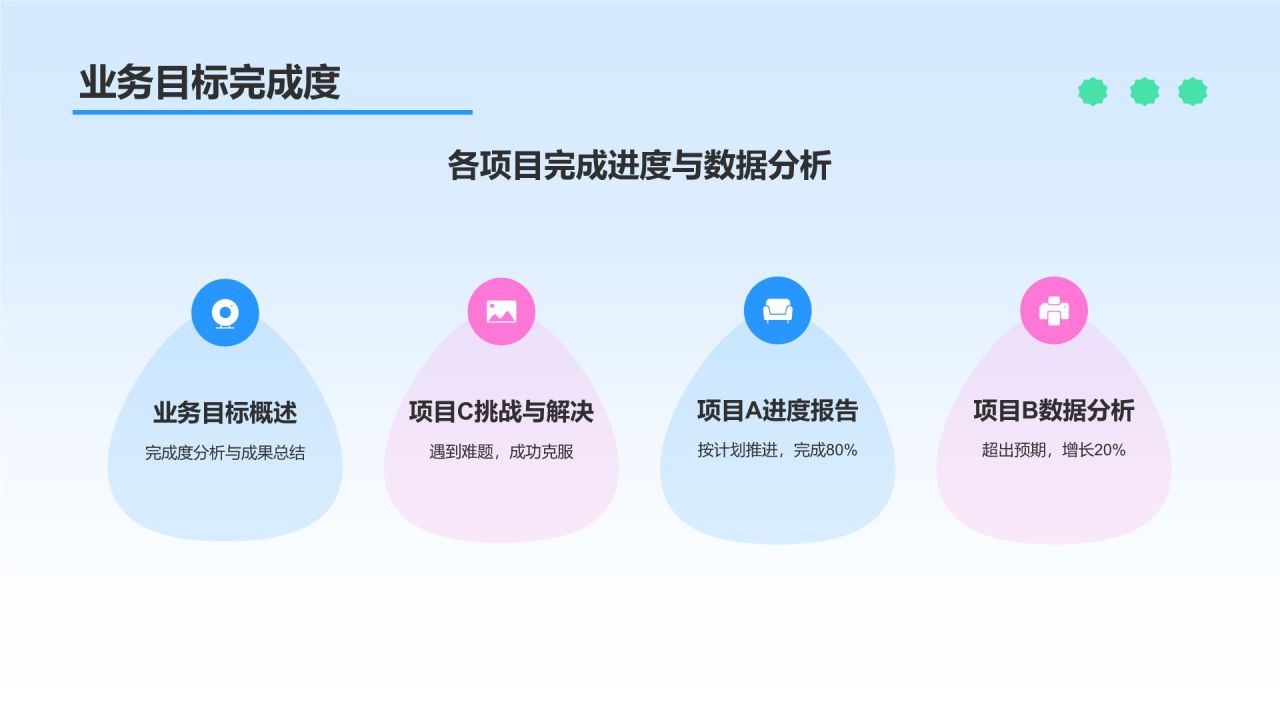 业务目标完成度

各项目完成进度与数据分析

业务目标概述

完成度分析与成果总结

项目C挑战与解决

遇到难题，成功克服

项目A进度报告

按计划推进，完成80%

项目B数据分析

超出预期，增长20%